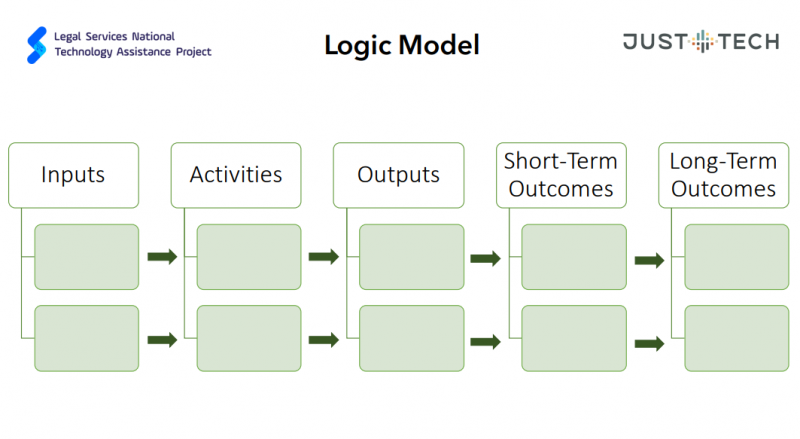 Legal Services National Technology Assistance Project

Logic Model

JUST TECH

Inputs

Activities

Outputs

Short-Term Outcomes

Long-Term Outcomes